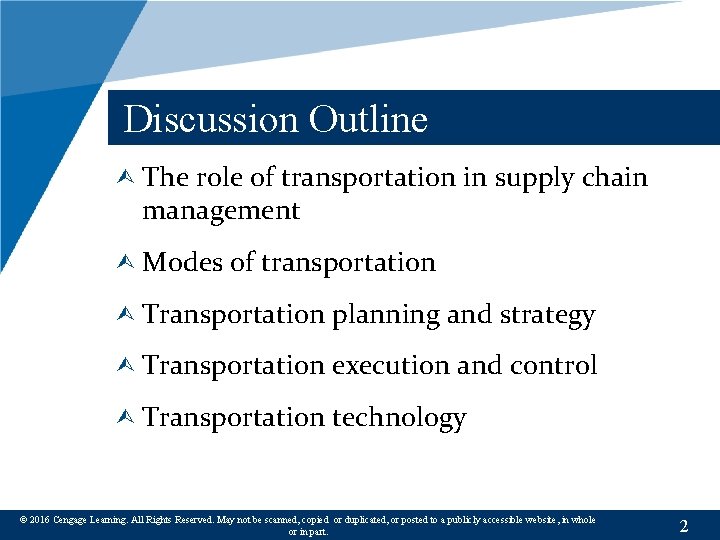 Discussion Outline

The role of transportation in supply chain management

Modes of transportation

Transportation planning and strategy

Transportation execution and control

Transportation technology

© 2016 Cengage Learning. All Rights Reserved. May not be scanned, copied or duplicated, or posted to a publicly accessible website, in whole or in part.

2